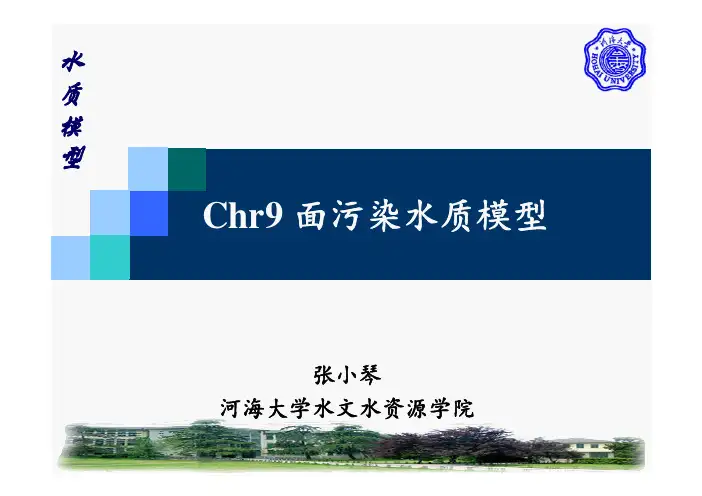 水质模型

河海大学
HOHAI UNIVERSITY

Chr9 面污染水质模型

张小琴
河海大学水文水资源学院